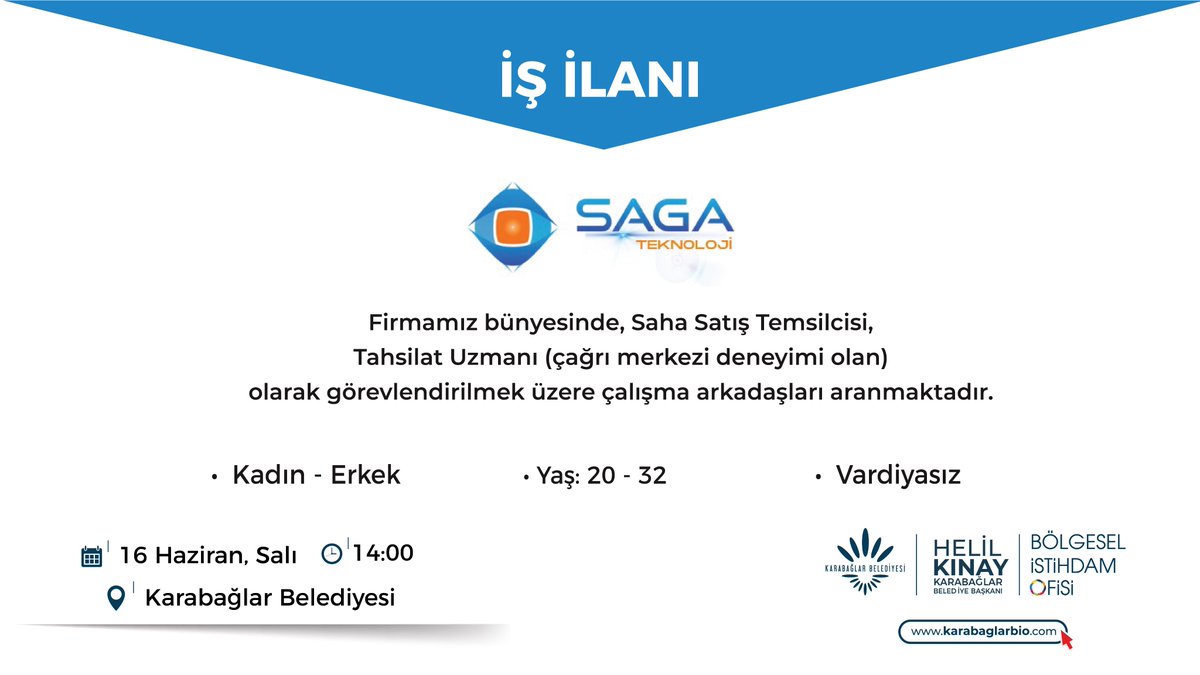 İŞ İLANI

SAGA TEKNOLOJİ

Firmamız bünyesinde, Saha Satış Temsilcisi, Tahsilat Uzmanı (çağrı merkezi deneyimi olan) olarak görevlendirilmek üzere çalışma arkadaşları aranmaktadır.

• Kadın - Erkek
• Yaş: 20 - 32
• Vardiyasız

16 Haziran, Salı
14:00
Karabağlar Belediyesi

KARABAĞLAR BELEDİYESİ
HELİL KINAY KARABAĞLAR BELEDİYE BAŞKANI
BÖLGESEL İSTİHDAM OFİSİ

www.karabaglarbio.com